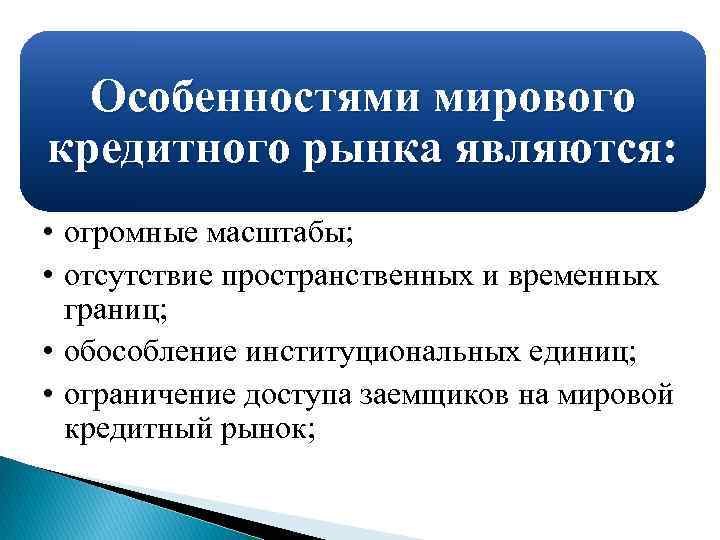 Особенностями мирового кредитного рынка являются:

• огромные масштабы;
• отсутствие пространственных и временных границ;
• обособление институциональных единиц;
• ограничение доступа заемщиков на мировой кредитный рынок;